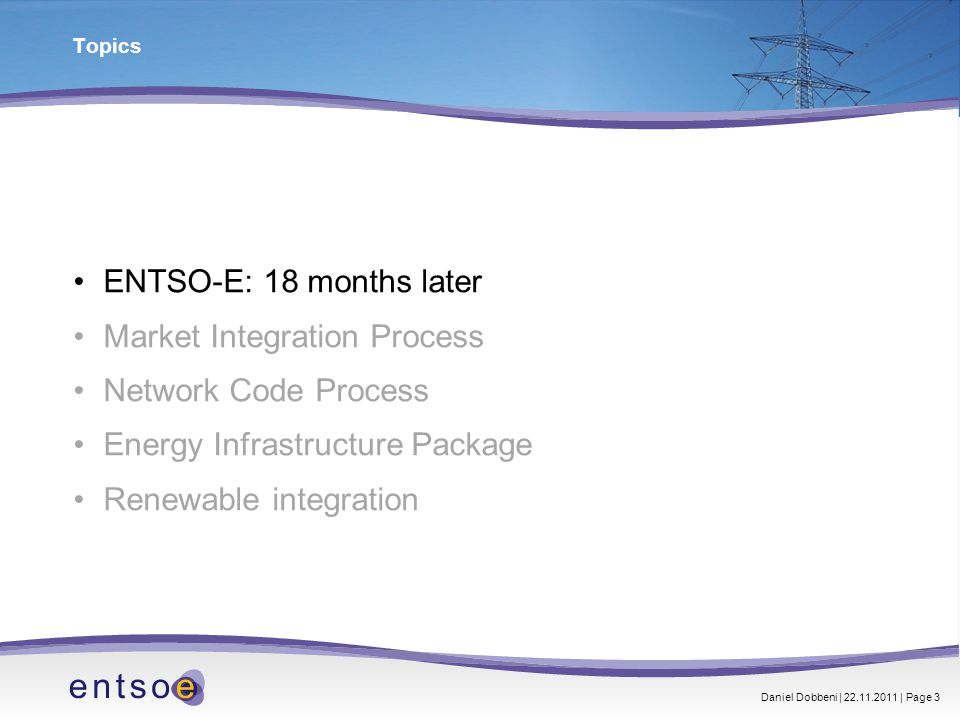 Topics

• ENTSO-E: 18 months later
• Market Integration Process
• Network Code Process
• Energy Infrastructure Package
• Renewable integration

entsoe

Daniel Dobbeni | 22.11.2011 | Page 3